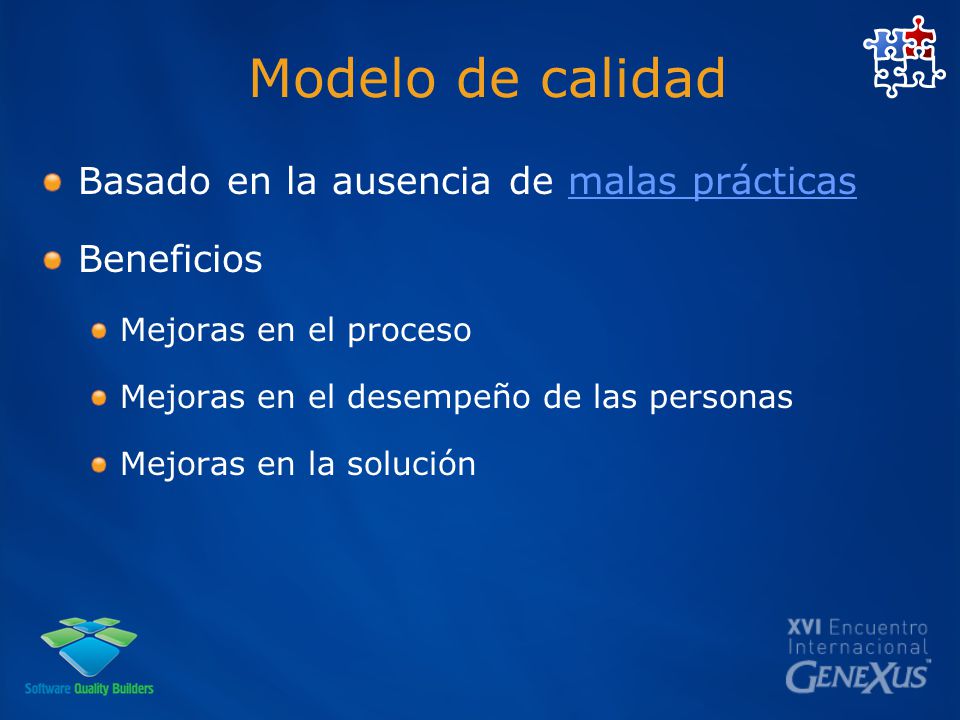 Modelo de calidad

Basado en la ausencia de malas prácticas

Beneficios

Mejoras en el proceso

Mejoras en el desempeño de las personas

Mejoras en la solución

Software Quality Builders

XVI Encuentro Internacional GENEXUS